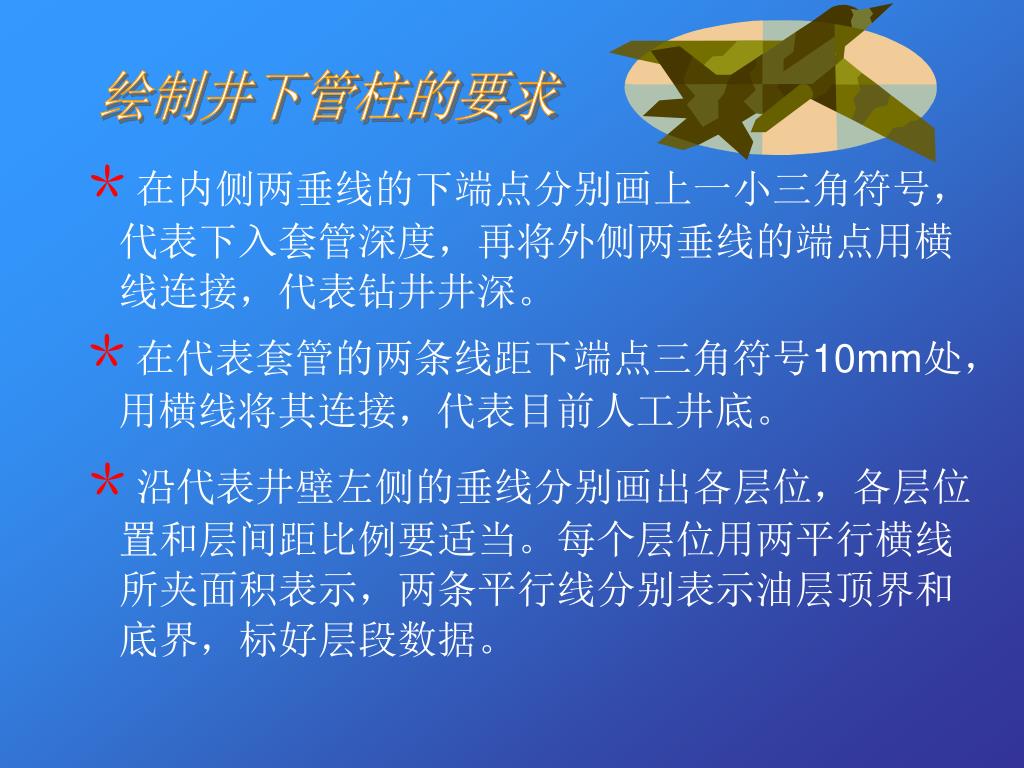 绘制井下管柱的要求

* 在内侧两垂线的下端点分别画上一小三角符号，代表下入套管深度，再将外侧两垂线的端点用横线连接，代表钻井井深。

* 在代表套管的两条线距下端点三角符号10mm处，用横线将其连接，代表目前人工井底。

* 沿代表井壁左侧的垂线分别画出各层位，各层位置和层间距比例要适当。每个层位用两平行横线所夹面积表示，两条平行线分别表示油层顶界和底界，标好层段数据。